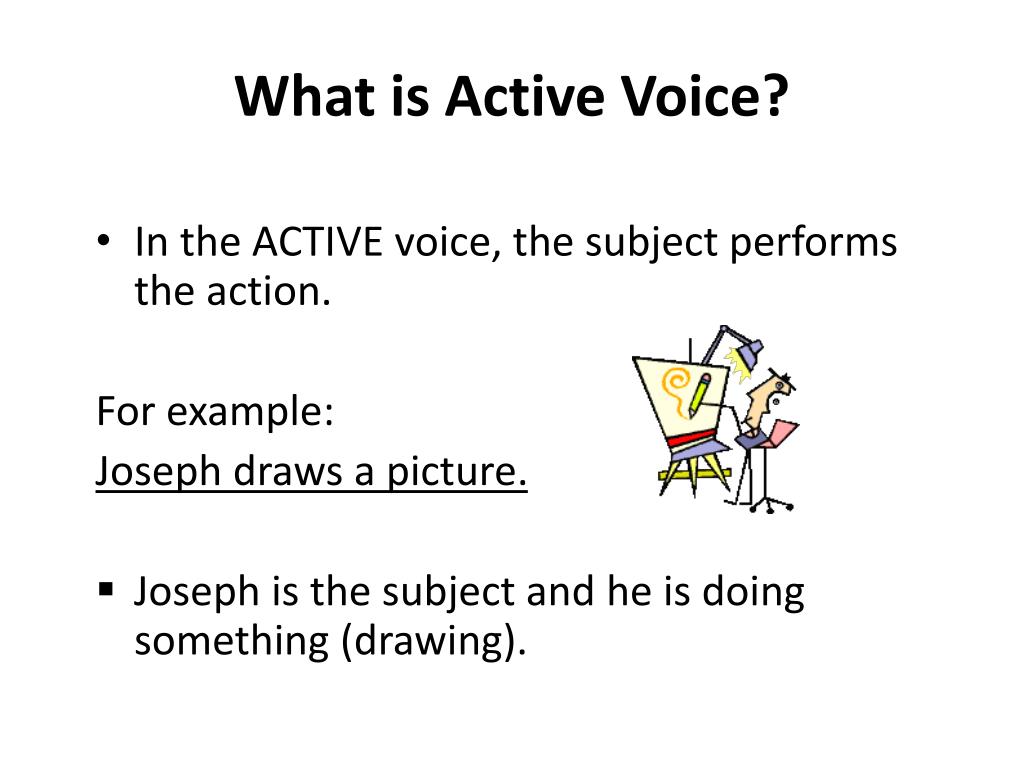 What is Active Voice?

• In the ACTIVE voice, the subject performs the action.

For example:
Joseph draws a picture.

▪ Joseph is the subject and he is doing something (drawing).